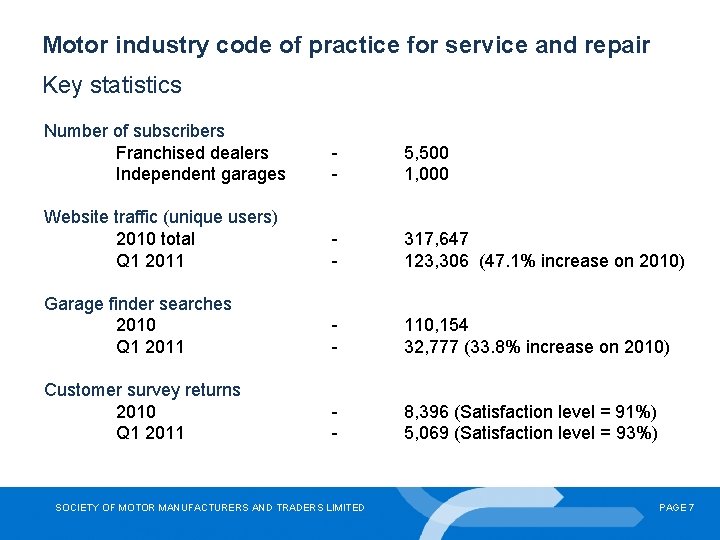 Motor industry code of practice for service and repair

Key statistics

Number of subscribers
Franchised dealers - 5,500
Independent garages - 1,000

Website traffic (unique users)
2010 total - 317,647
Q1 2011 - 123,306 (47.1% increase on 2010)

Garage finder searches
2010 - 110,154
Q1 2011 - 32,777 (33.8% increase on 2010)

Customer survey returns
2010 - 8,396 (Satisfaction level = 91%)
Q1 2011 - 5,069 (Satisfaction level = 93%)

SOCIETY OF MOTOR MANUFACTURERS AND TRADERS LIMITED

PAGE 7